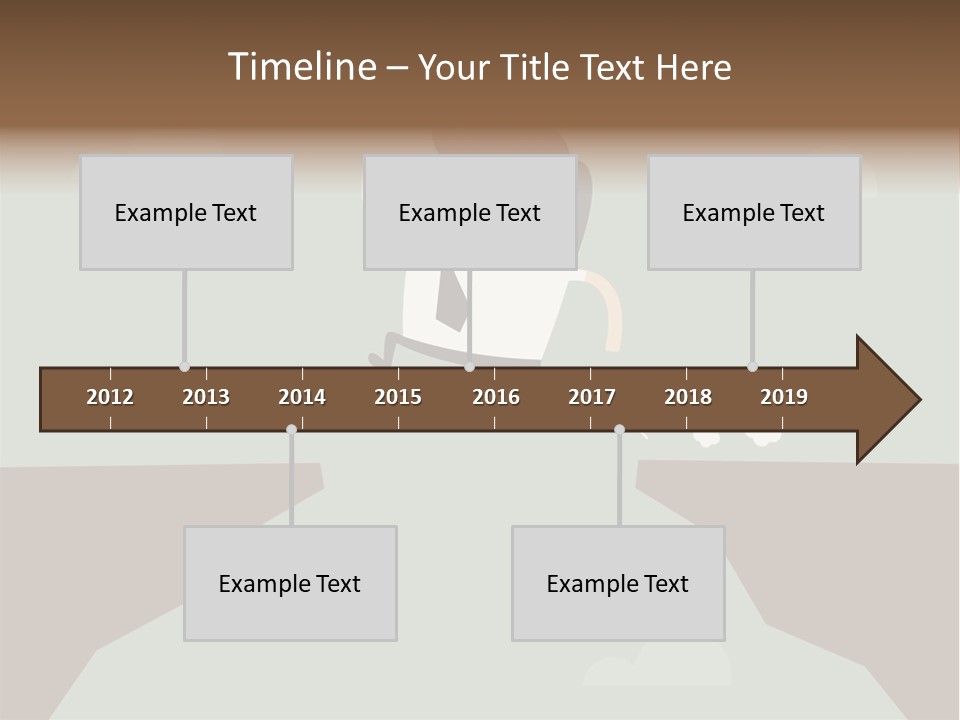 Timeline – Your Title Text Here

Example Text

Example Text

Example Text

2012 2013 2014 2015 2016 2017 2018 2019

Example Text

Example Text